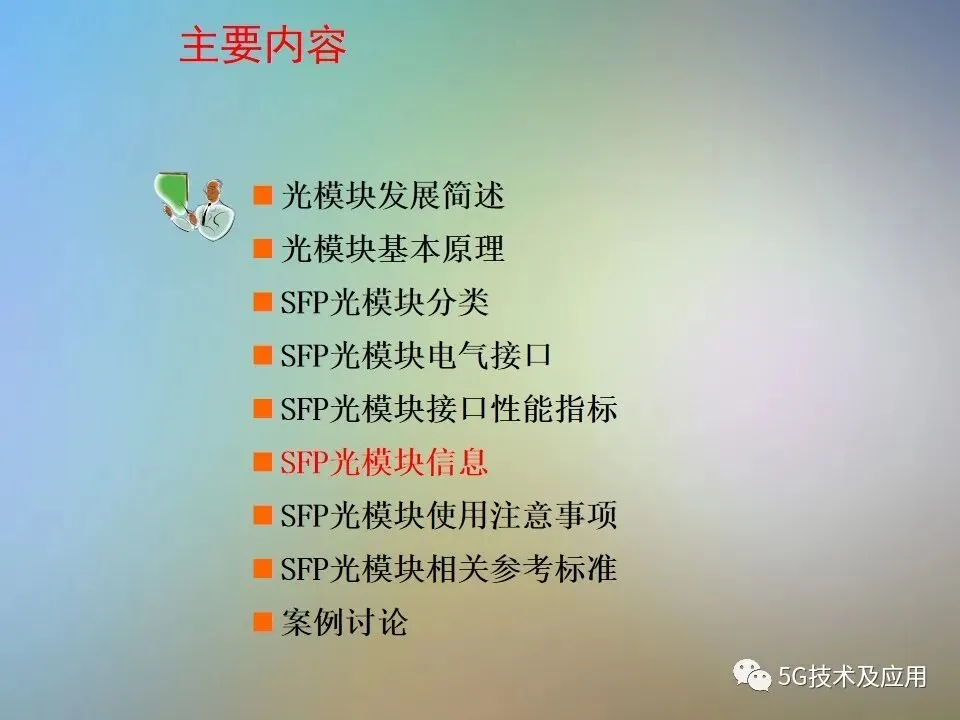 主要内容

■ 光模块发展简述
■ 光模块基本原理
■ SFP光模块分类
■ SFP光模块电气接口
■ SFP光模块接口性能指标
■ SFP光模块信息
■ SFP光模块使用注意事项
■ SFP光模块相关参考标准
■ 案例讨论

5G技术及应用